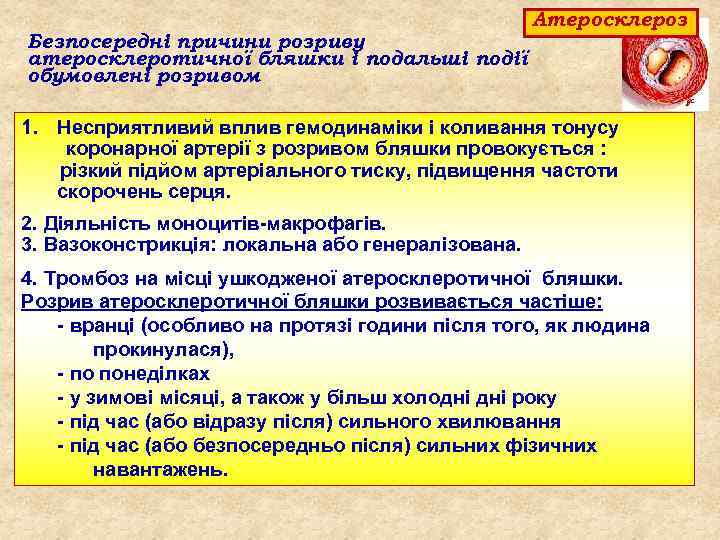 Атеросклероз

Безпосередні причини розриву атеросклеротичної бляшки і подальші події обумовлені розривом

1. Несприятливий вплив гемодинаміки і коливання тонусу коронарної артерії з розривом бляшки провокується : різкий підйом артеріального тиску, підвищення частоти скорочень серця.

2. Діяльність моноцитів-макрофагів.
3. Вазоконстрикція: локальна або генералізована.

4. Тромбоз на місці ушкодженої атеросклеротичної бляшки.
Розрив атеросклеротичної бляшки розвивається частіше:
- вранці (особливо на протязі години після того, як людина прокинулася),
- по понеділках
- у зимові місяці, а також у більш холодні дні року
- під час (або відразу після) сильного хвилювання
- під час (або безпосередньо після) сильних фізичних навантажень.